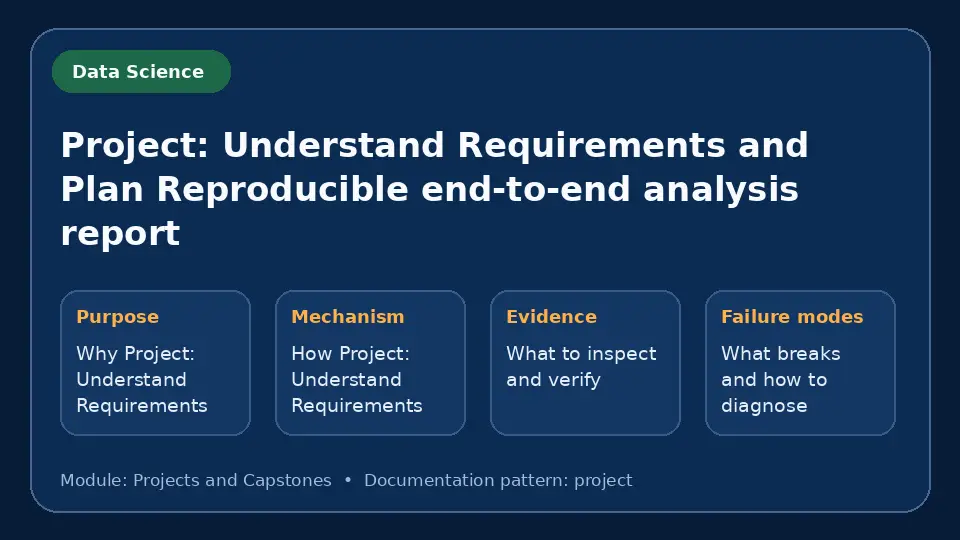 Data Science

Project: Understand Requirements and Plan Reproducible end-to-end analysis report

Purpose
Why Project: Understand Requirements

Mechanism
How Project: Understand Requirements

Evidence
What to inspect and verify

Failure modes
What breaks and how to diagnose

Module: Projects and Capstones • Documentation pattern: project